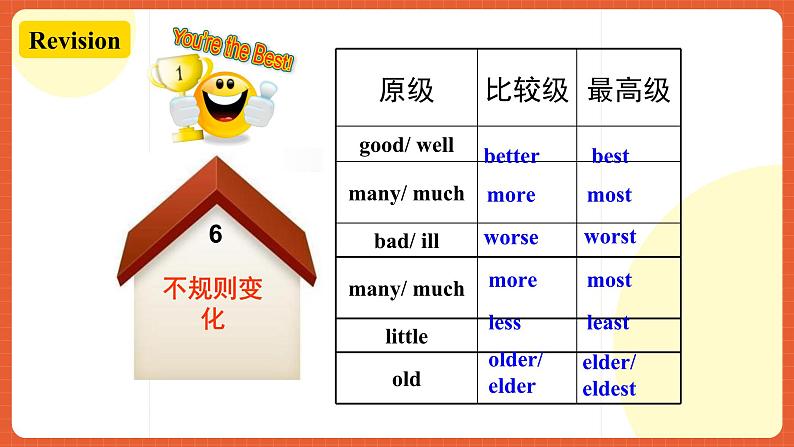 Revision

You're the Best!

1

6

不规则变化

| 原级 | 比较级 | 最高级 |
|---|---|---|
| good/ well | better | best |
| many/ much | more | most |
| bad/ ill | worse | worst |
| many/ much | more | most |
| little | less | least |
| old | older/ elder | elder/ eldest |